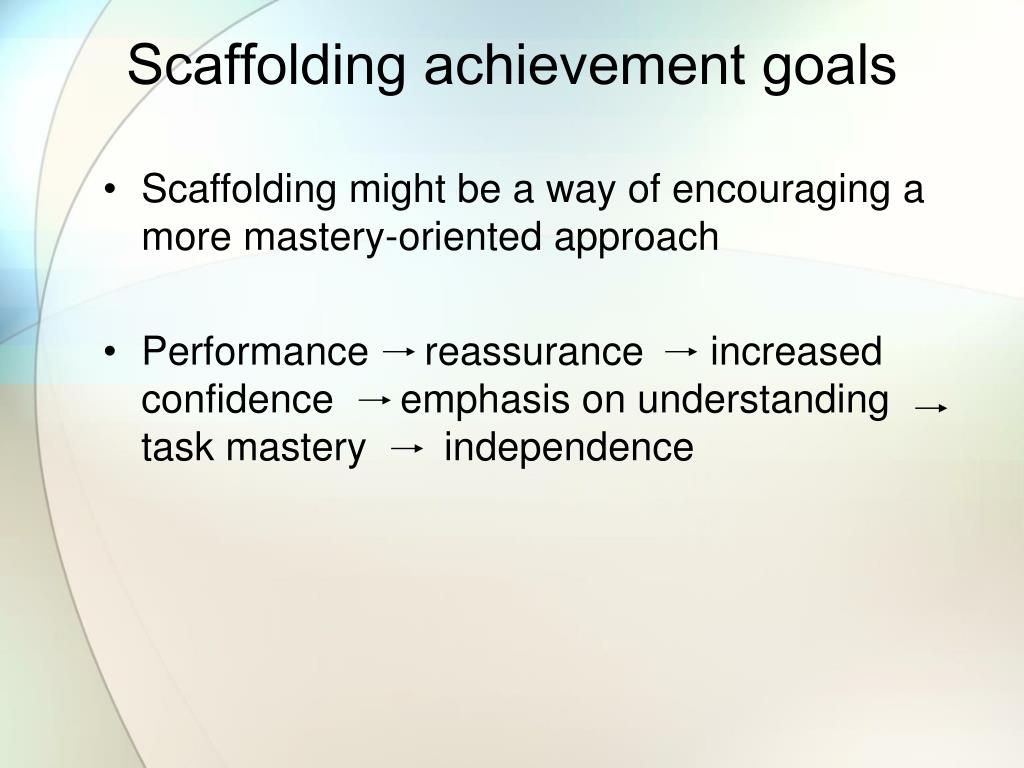 Scaffolding achievement goals

• Scaffolding might be a way of encouraging a more mastery-oriented approach

• Performance → reassurance → increased confidence → emphasis on understanding → task mastery → independence